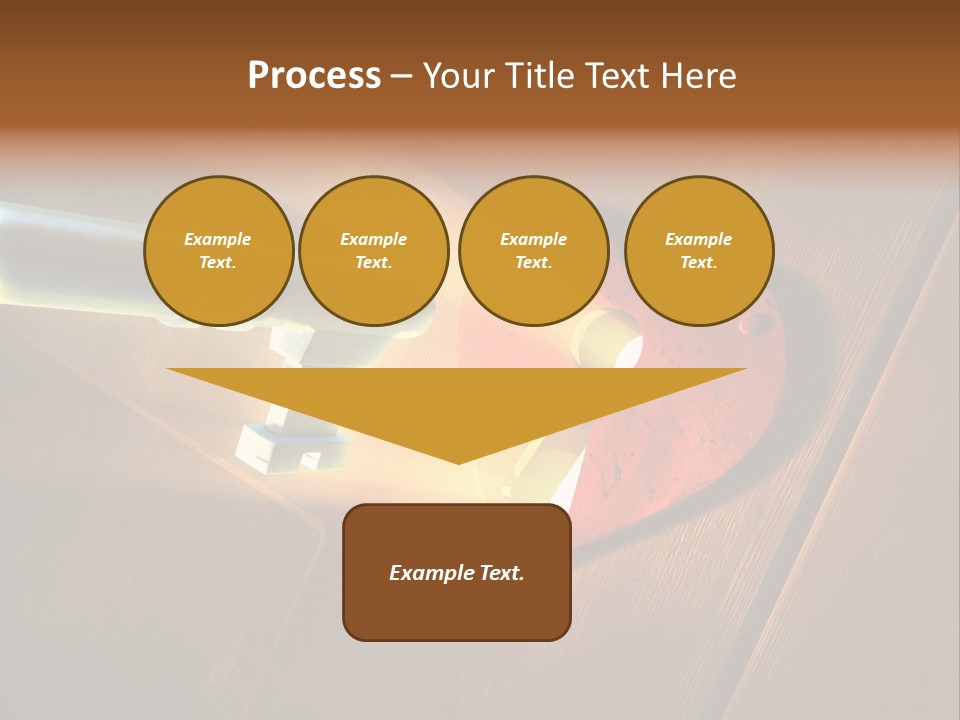 Process – Your Title Text Here

Example Text.

Example Text.

Example Text.

Example Text.

Example Text.